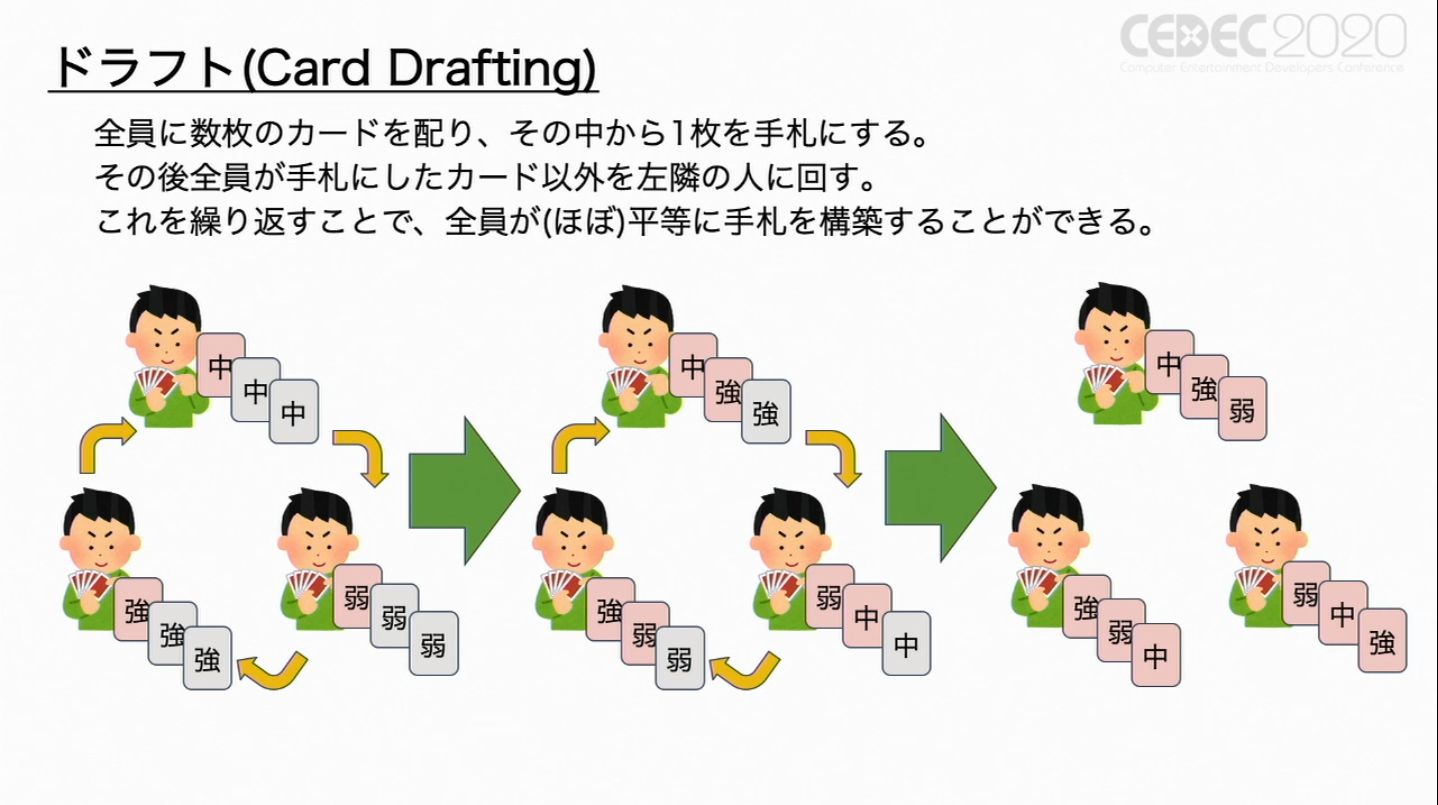 CEDEC2020
Computer Entertainment Developers Conference

ドラフト(Card Drafting)

全員に数枚のカードを配り、その中から1枚を手札にする。
その後全員が手札にしたカード以外を左隣の人に回す。
これを繰り返すことで、全員が(ほぼ)平等に手札を構築することができる。

中 中 中
強 強 強
弱 弱 弱

中 強 強
強 弱 弱
弱 中 中

中 強 弱
強 弱 中
弱 中 強